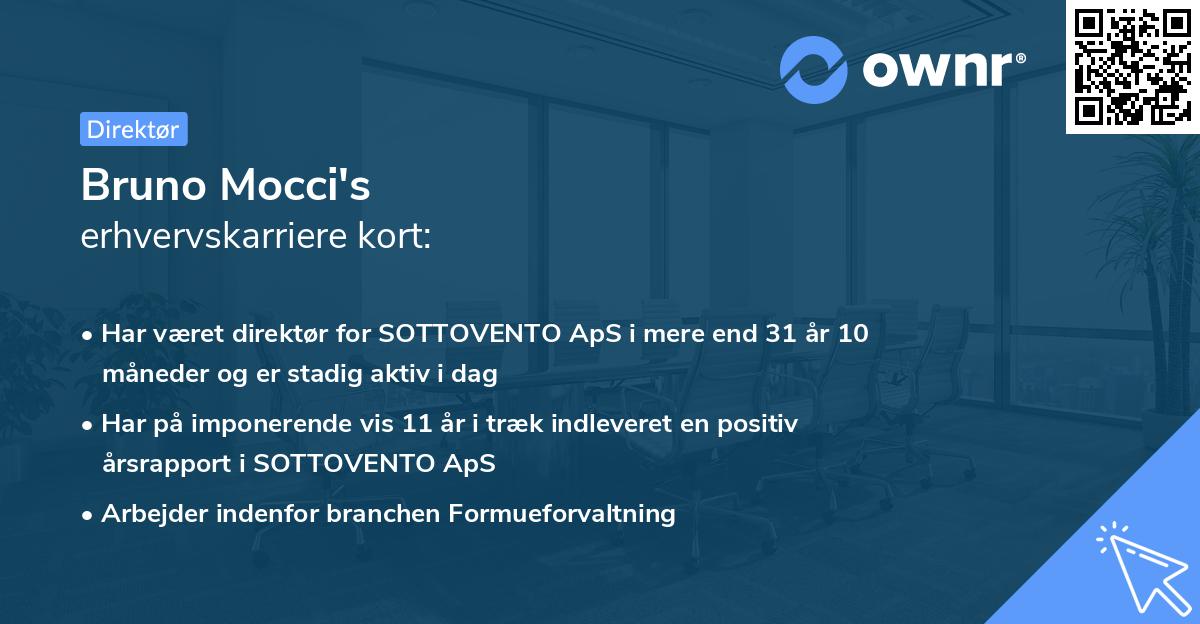 ownr®

Direktør

Bruno Mocci's
erhvervskarriere kort:

• Har været direktør for SOTTOVENTO ApS i mere end 31 år 10 måneder og er stadig aktiv i dag

• Har på imponerende vis 11 år i træk indleveret en positiv årsrapport i SOTTOVENTO ApS

• Arbejder indenfor branchen Formueforvaltning